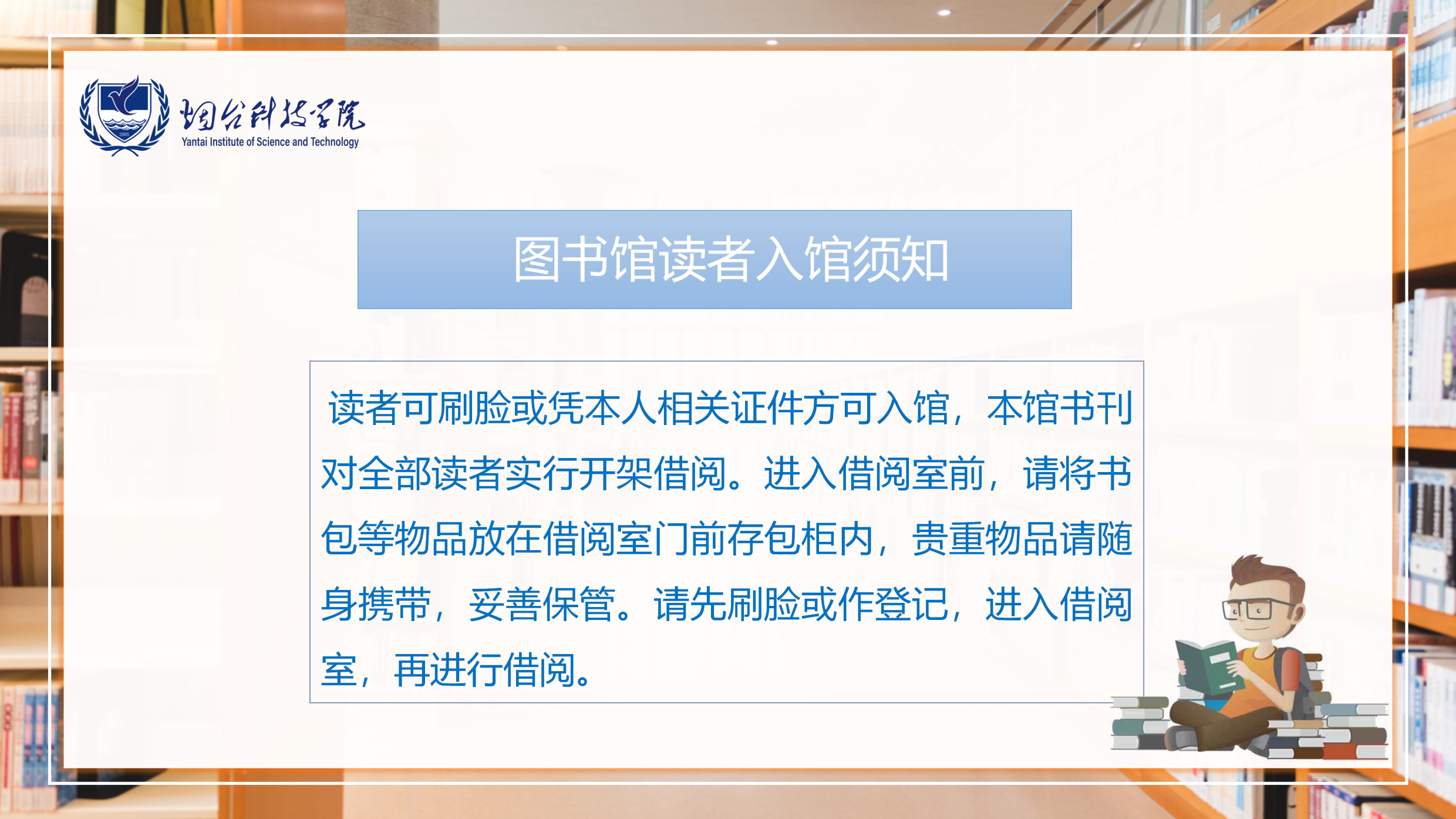 烟台科技学院
Yantai Institute of Science and Technology

图书馆读者入馆须知

读者可刷脸或凭本人相关证件方可入馆，本馆书刊对全部读者实行开架借阅。进入借阅室前，请将书包等物品放在借阅室门前存包柜内，贵重物品请随身携带，妥善保管。请先刷脸或作登记，进入借阅室，再进行借阅。